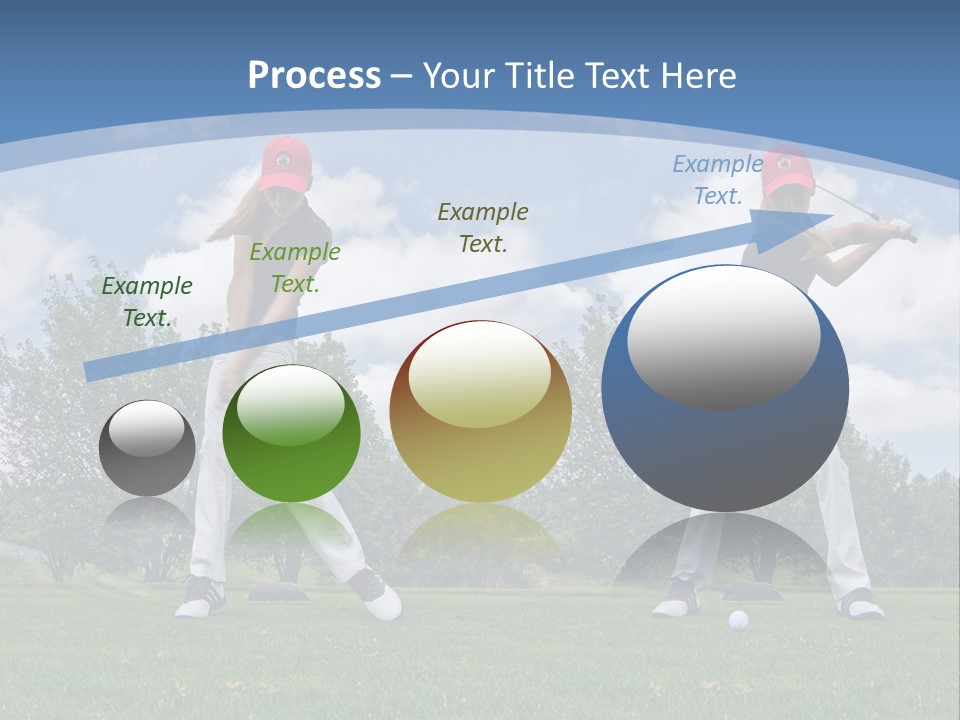 Process – Your Title Text Here

Example Text.

Example Text.

Example Text.

Example Text.